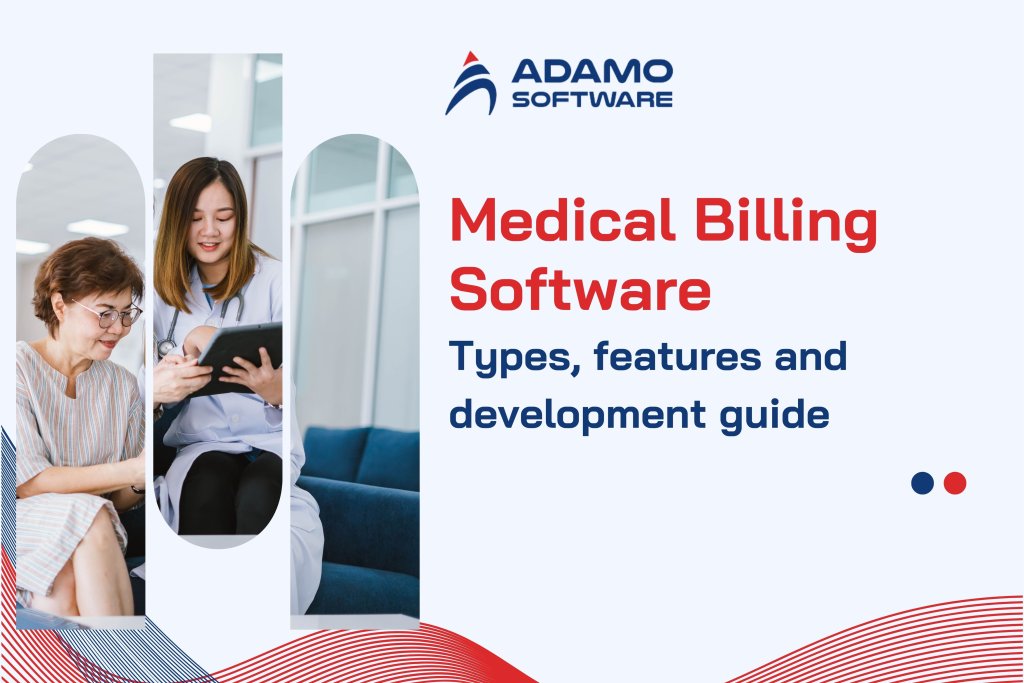 ADAMO SOFTWARE

Medical Billing Software

Types, features and development guide